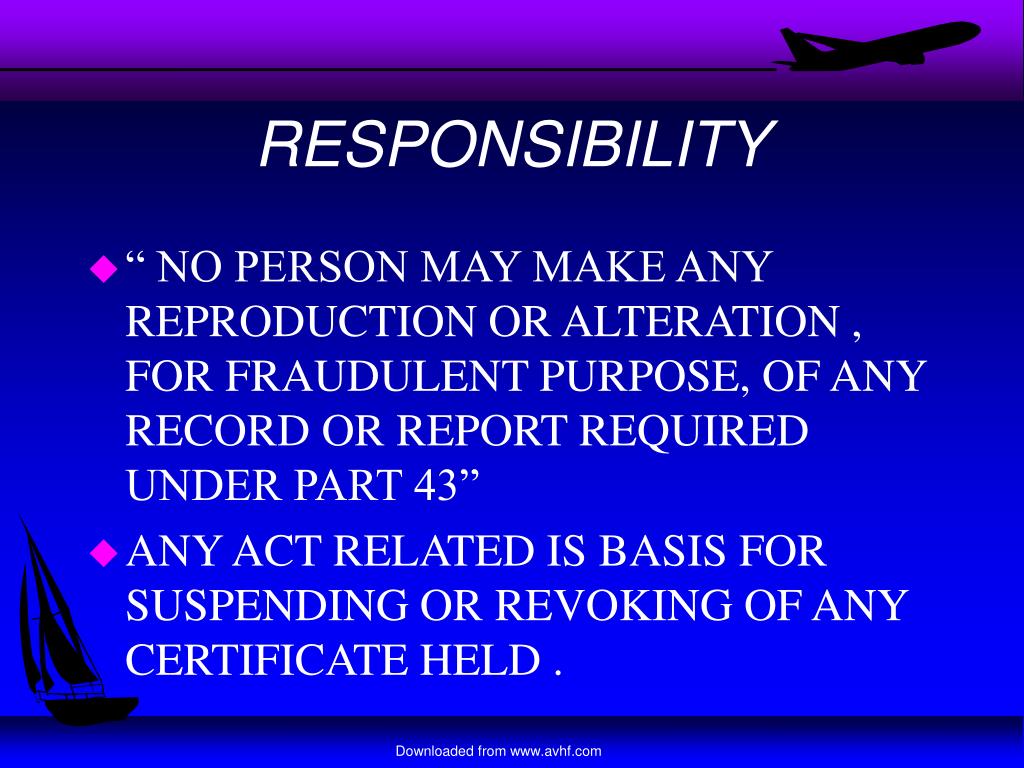 RESPONSIBILITY

“ NO PERSON MAY MAKE ANY REPRODUCTION OR ALTERATION , FOR FRAUDULENT PURPOSE, OF ANY RECORD OR REPORT REQUIRED UNDER PART 43”

ANY ACT RELATED IS BASIS FOR SUSPENDING OR REVOKING OF ANY CERTIFICATE HELD .

Downloaded from www.avhf.com